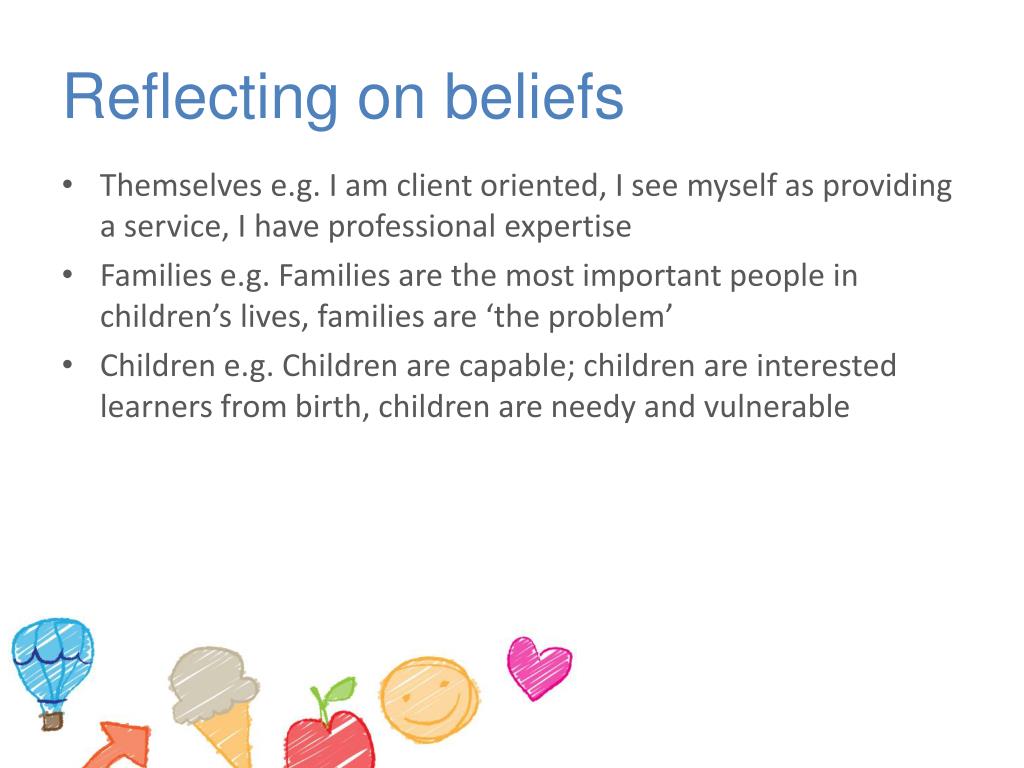 Reflecting on beliefs

• Themselves e.g. I am client oriented, I see myself as providing a service, I have professional expertise
• Families e.g. Families are the most important people in children’s lives, families are ‘the problem’
• Children e.g. Children are capable; children are interested learners from birth, children are needy and vulnerable